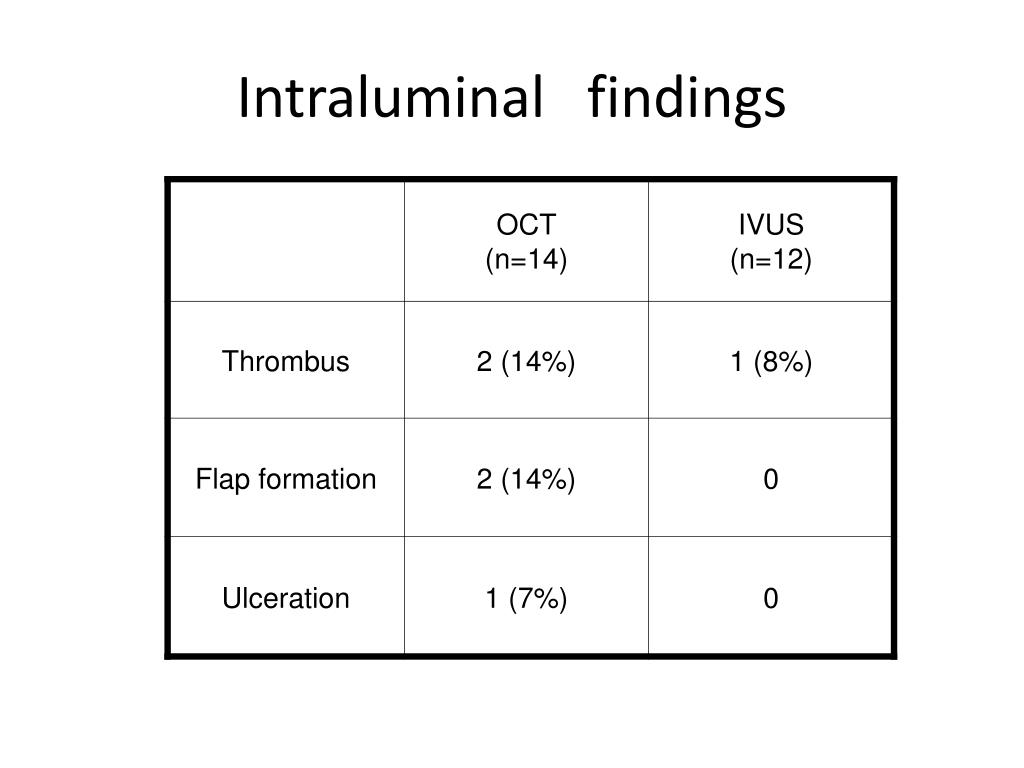 Intraluminal findings

| | OCT (n=14) | IVUS (n=12) |
|---|---|---|
| Thrombus | 2 (14%) | 1 (8%) |
| Flap formation | 2 (14%) | 0 |
| Ulceration | 1 (7%) | 0 |